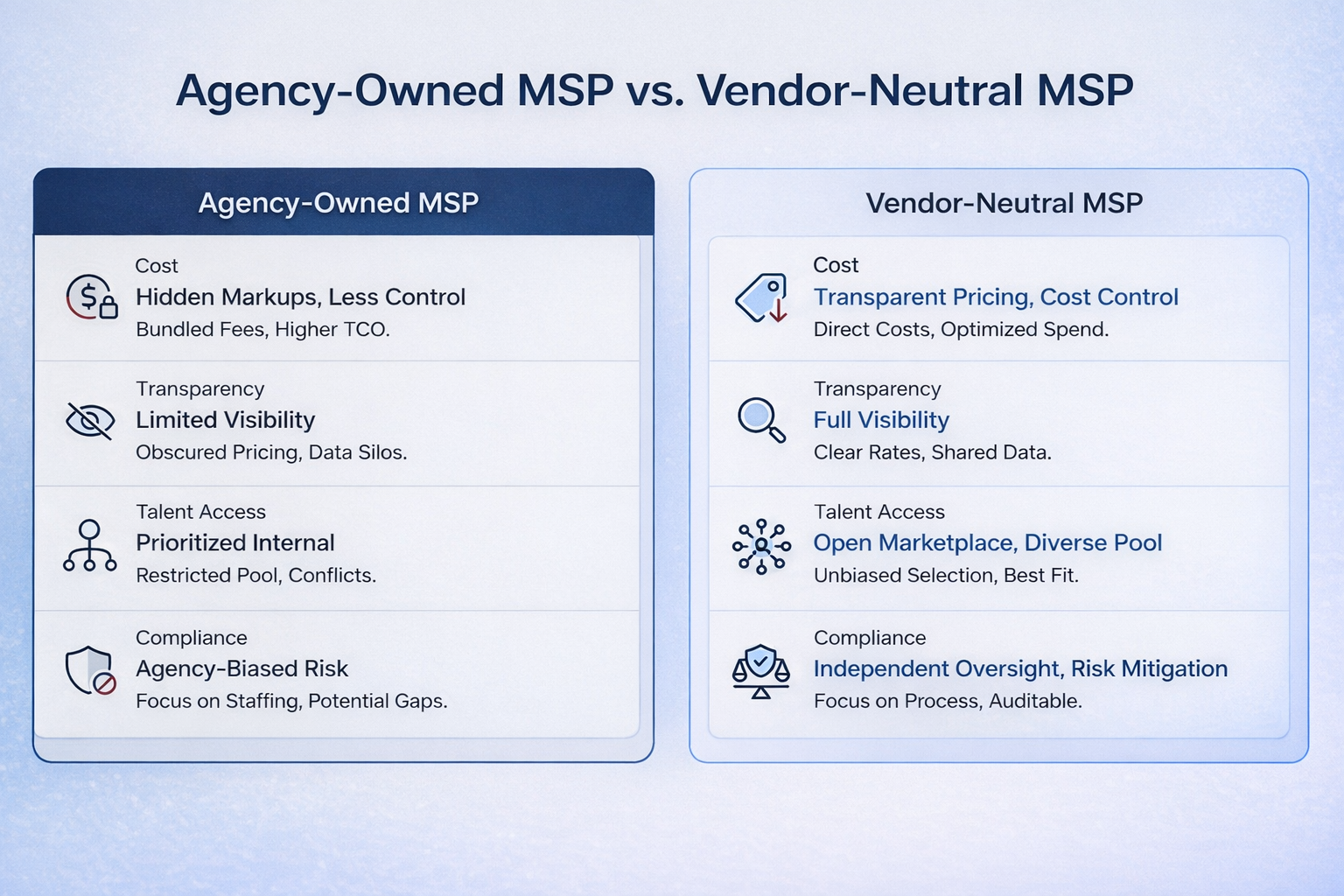 Agency-Owned MSP vs. Vendor-Neutral MSP

Agency-Owned MSP

Cost
Hidden Markups, Less Control
Bundled Fees, Higher TCO.

Transparency
Limited Visibility
Obscured Pricing, Data Silos.

Talent Access
Prioritized Internal
Restricted Pool, Conflicts.

Compliance
Agency-Biased Risk
Focus on Staffing, Potential Gaps.

Vendor-Neutral MSP

Cost
Transparent Pricing, Cost Control
Direct Costs, Optimized Spend.

Transparency
Full Visibility
Clear Rates, Shared Data.

Talent Access
Open Marketplace, Diverse Pool
Unbiased Selection, Best Fit.

Compliance
Independent Oversight, Risk Mitigation
Focus on Process, Auditable.